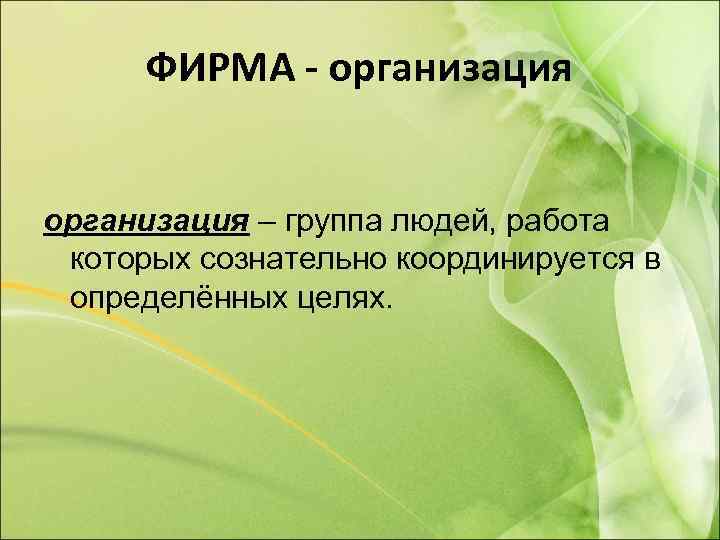 ФИРМА - организация

организация – группа людей, работа которых сознательно координируется в определённых целях.